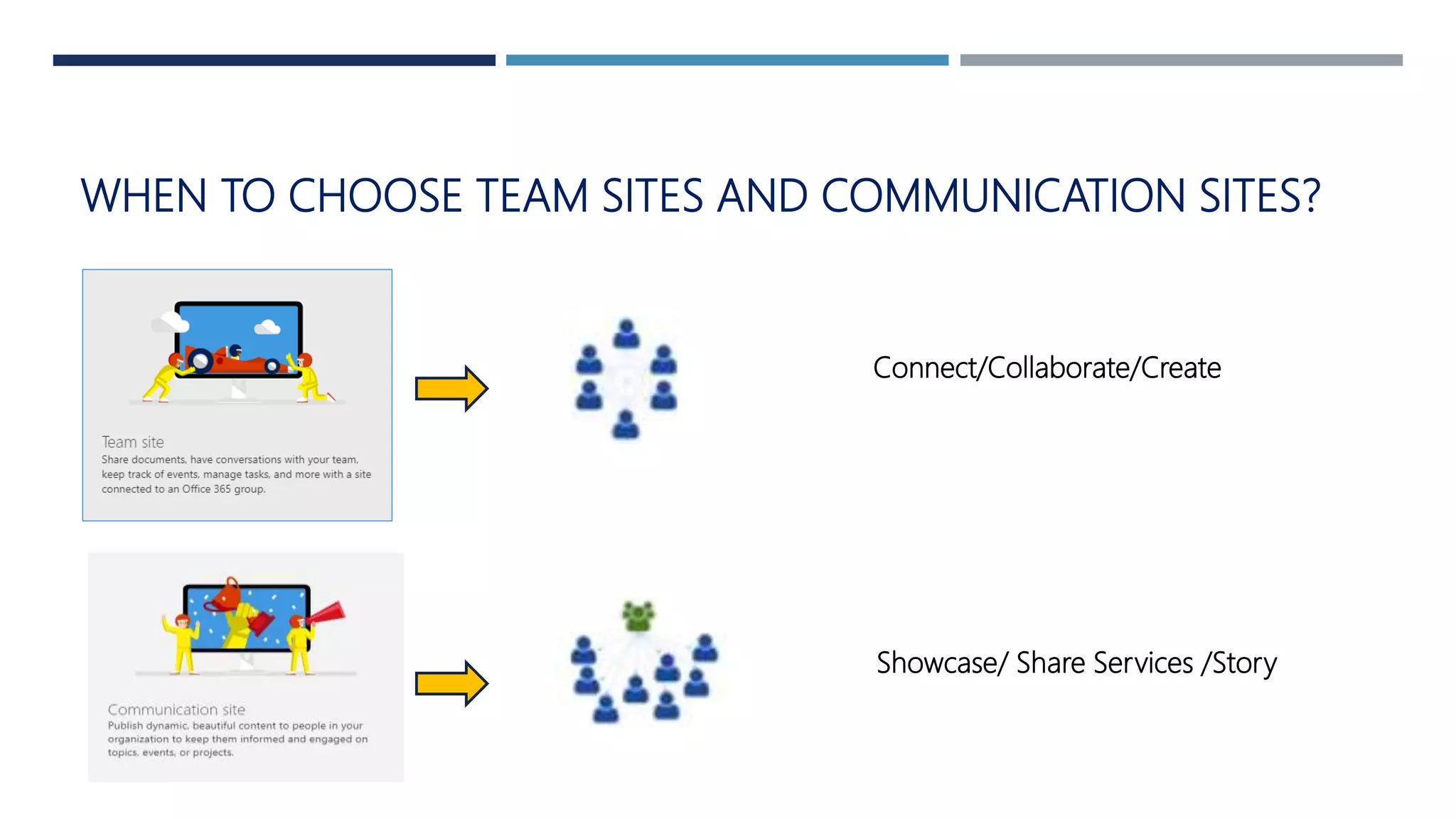 WHEN TO CHOOSE TEAM SITES AND COMMUNICATION SITES?

Team site
Share documents, have conversations with your team, keep track of events, manage tasks, and more with a site connected to an Office 365 group.

Connect/Collaborate/Create

Communication site
Publish dynamic, beautiful content to people in your organization to keep them informed and engaged on topics, events, or projects.

Showcase/ Share Services /Story